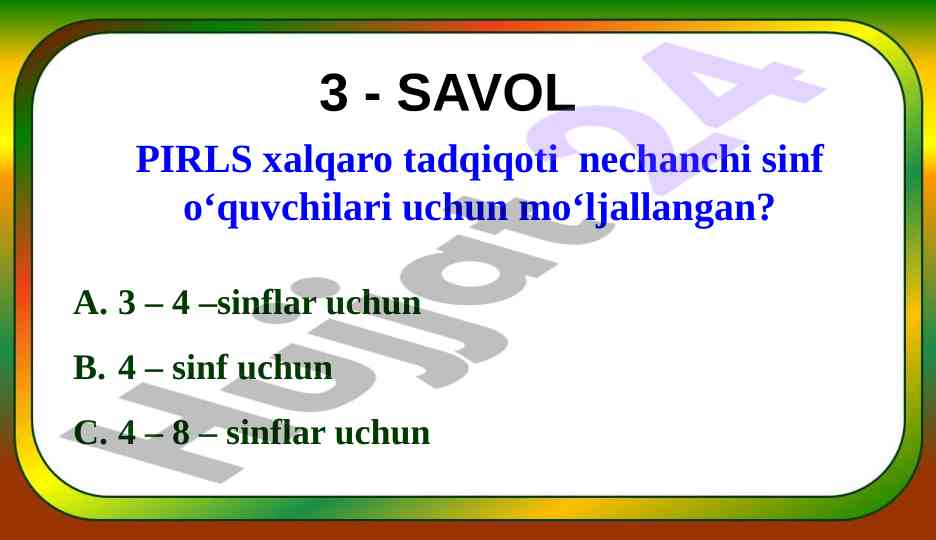 3 - SAVOL

PIRLS xalqaro tadqiqoti nechanchi sinf o‘quvchilari uchun mo‘ljallangan?

A. 3 – 4 –sinflar uchun

B. 4 – sinf uchun

C. 4 – 8 – sinflar uchun

Hujjat24